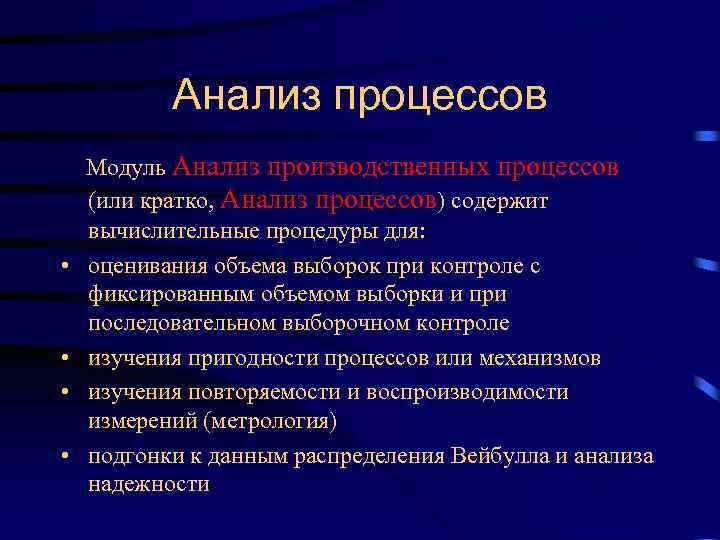 Анализ процессов

Модуль Анализ производственных процессов (или кратко, Анализ процессов) содержит вычислительные процедуры для:

• оценивания объема выборок при контроле с фиксированным объемом выборки и при последовательном выборочном контроле
• изучения пригодности процессов или механизмов
• изучения повторяемости и воспроизводимости измерений (метрология)
• подгонки к данным распределения Вейбулла и анализа надежности